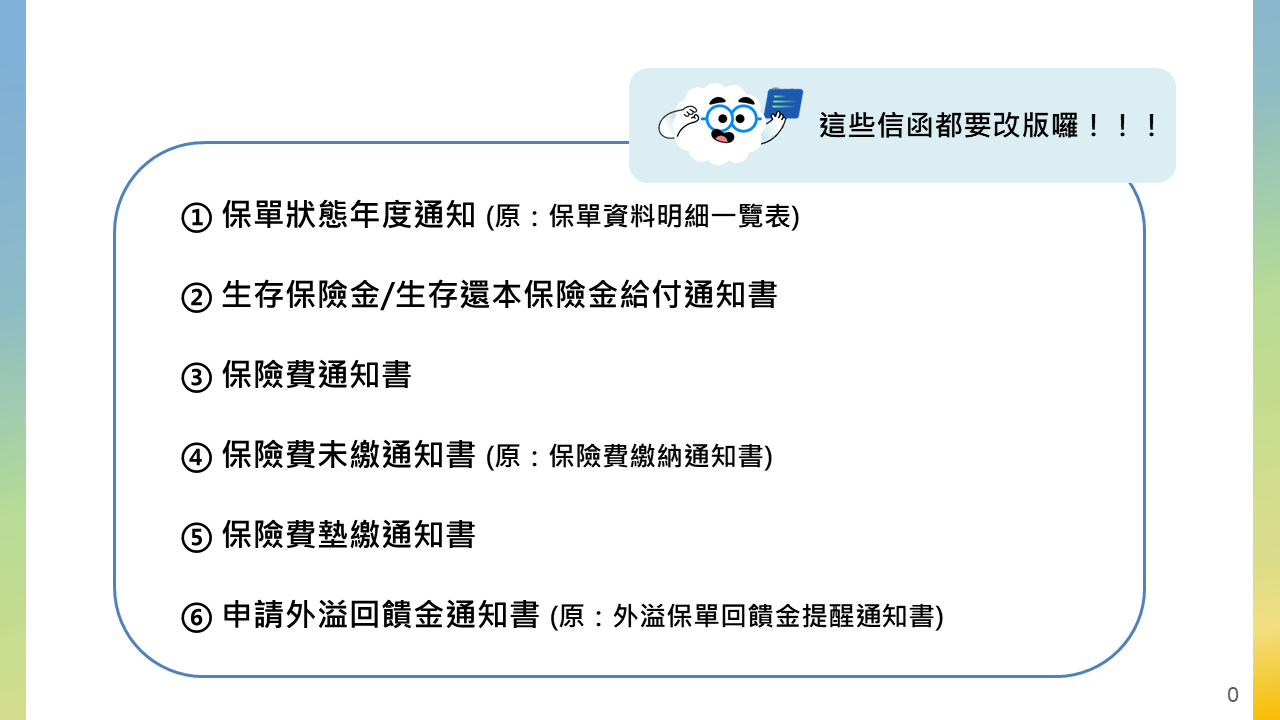 這些信函都要改版囉！！！

① 保單狀態年度通知 (原：保單資料明細一覽表)

② 生存保險金/生存還本保險金給付通知書

③ 保險費通知書

④ 保險費未繳通知書 (原：保險費繳納通知書)

⑤ 保險費墊繳通知書

⑥ 申請外溢回饋金通知書 (原：外溢保單回饋金提醒通知書)

0